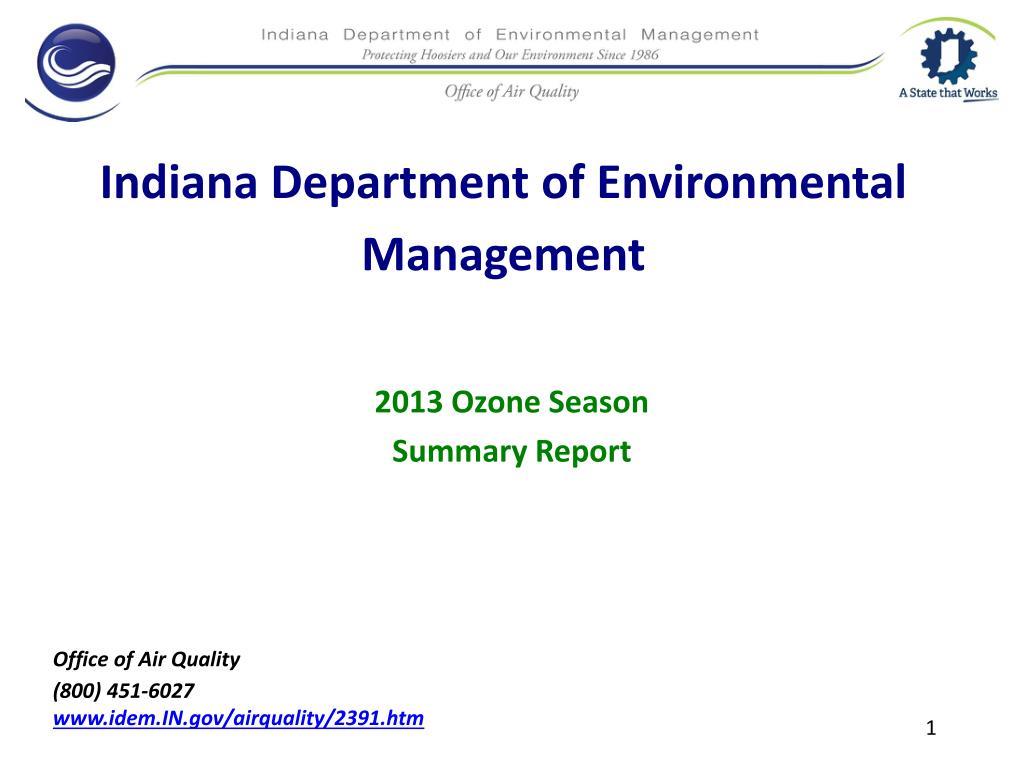 Indiana Department of Environmental Management
Protecting Hoosiers and Our Environment Since 1986
Office of Air Quality

A State that Works

Indiana Department of Environmental Management

2013 Ozone Season
Summary Report

Office of Air Quality
(800) 451-6027
www.idem.IN.gov/airquality/2391.htm

1